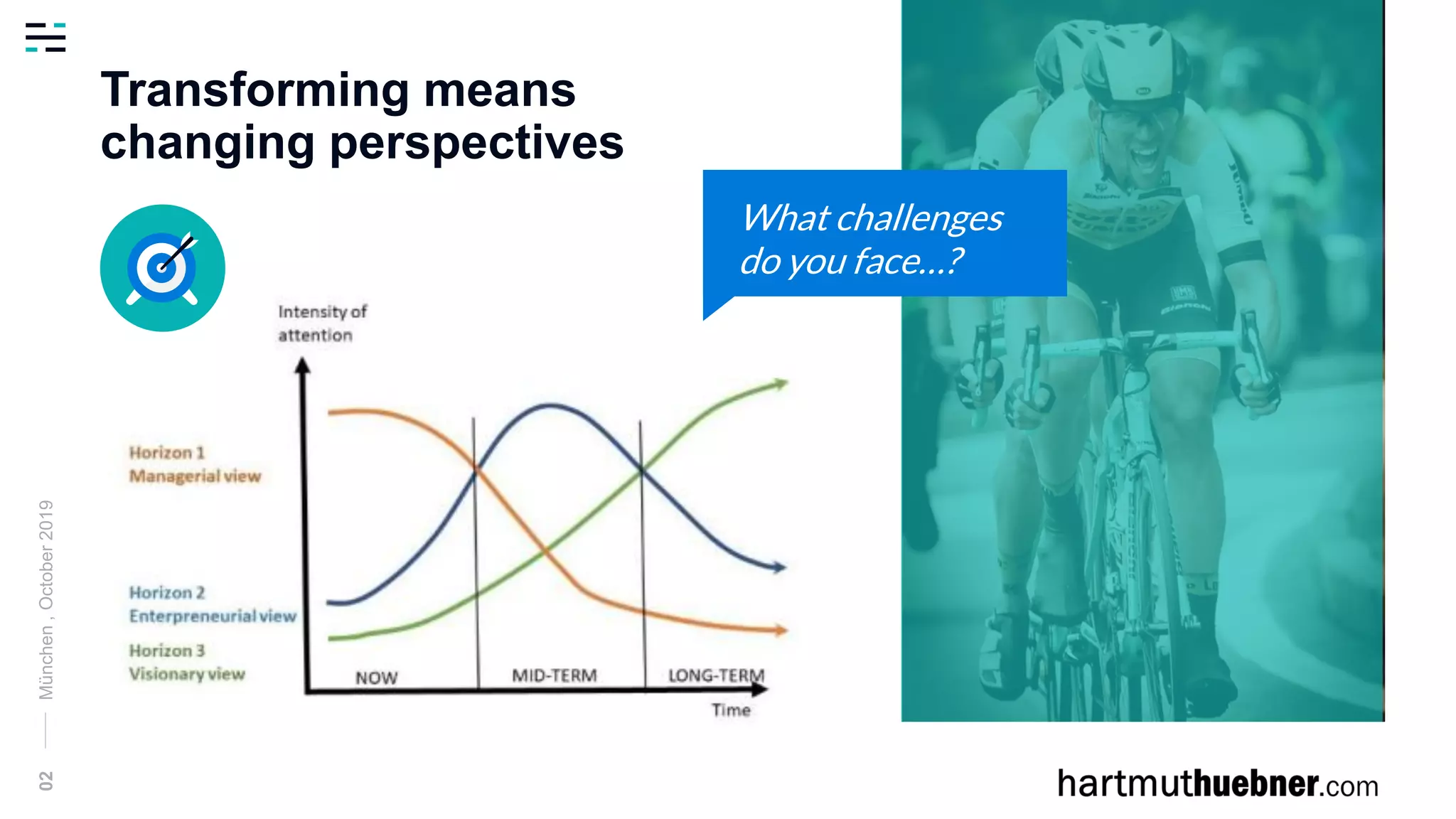 Transforming means changing perspectives

What challenges do you face...?

Intensity of attention

Horizon 1
Managerial view

Horizon 2
Enterpreneurial view

Horizon 3
Visionary view

NOW

MID-TERM

LONG-TERM

Time

München , October 2019

02

hartmuthuebner.com